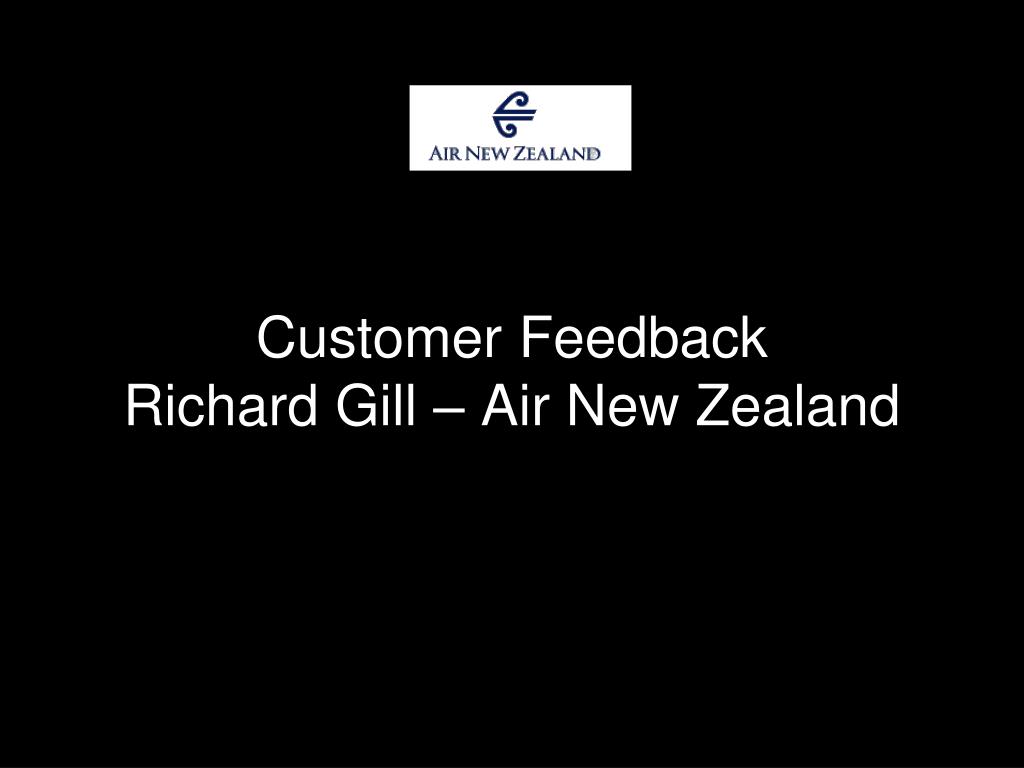 AIR NEW ZEALAND

Customer Feedback
Richard Gill – Air New Zealand